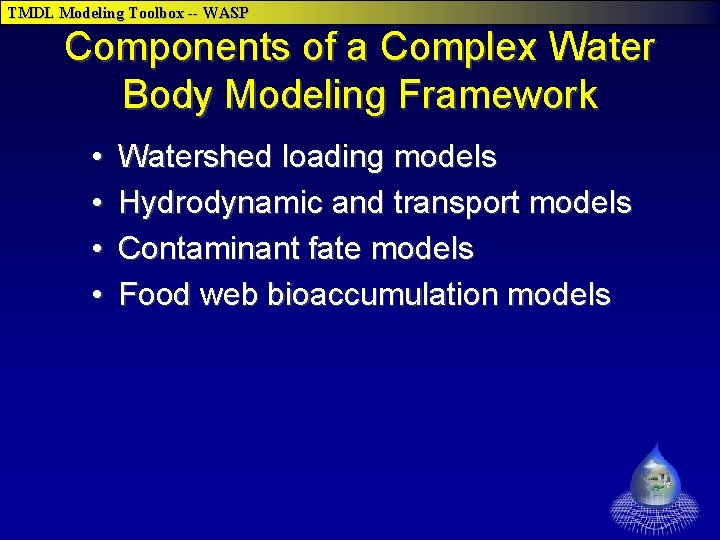 TMDL Modeling Toolbox -- WASP

Components of a Complex Water Body Modeling Framework

• Watershed loading models
• Hydrodynamic and transport models
• Contaminant fate models
• Food web bioaccumulation models